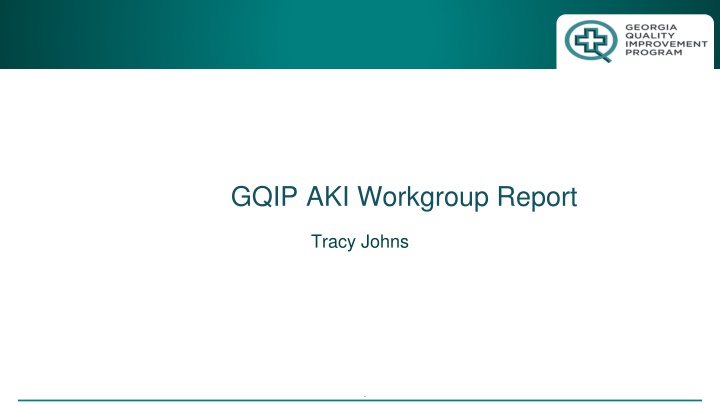 GEORGIA
QUALITY
IMPROVEMENT
PROGRAM

GQIP AKI Workgroup Report

Tracy Johns